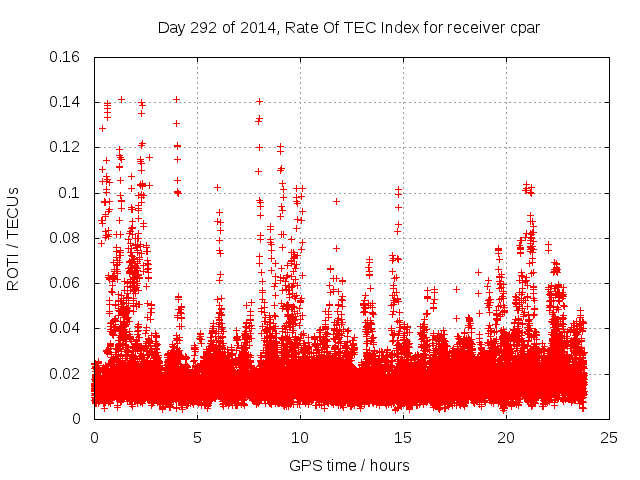 Day 292 of 2014, Rate Of TEC Index for receiver cpar

ROTI / TECUs

0.16
0.14
0.12
0.1
0.08
0.06
0.04
0.02
0

0
5
10
15
20
25

GPS time / hours